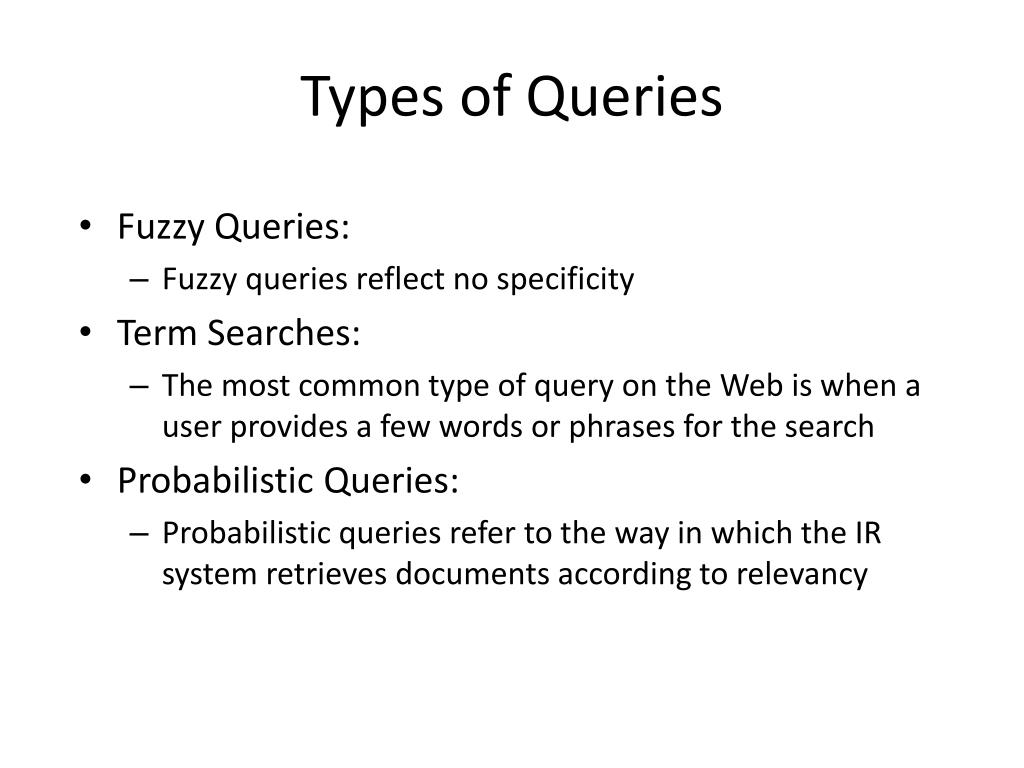 Types of Queries

• Fuzzy Queries:
– Fuzzy queries reflect no specificity
• Term Searches:
– The most common type of query on the Web is when a user provides a few words or phrases for the search
• Probabilistic Queries:
– Probabilistic queries refer to the way in which the IR system retrieves documents according to relevancy